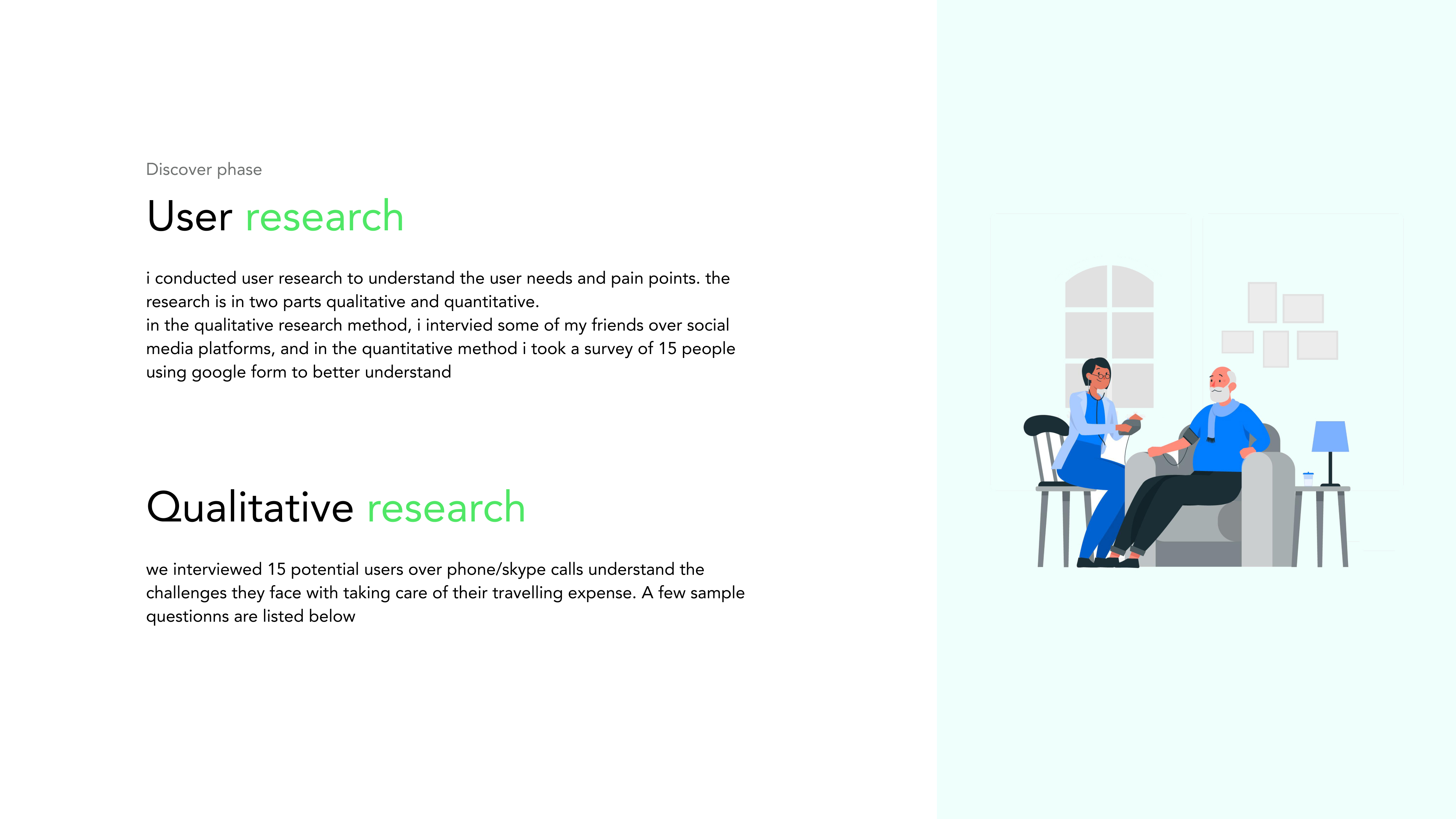 Discover phase

User research

i conducted user research to understand the user needs and pain points. the research is in two parts qualitative and quantitative.
in the qualitative research method, i intervied some of my friends over social media platforms, and in the quantitative method i took a survey of 15 people using google form to better understand

Qualitative research

we interviewed 15 potential users over phone/skype calls understand the challenges they face with taking care of their travelling expense. A few sample questionns are listed below